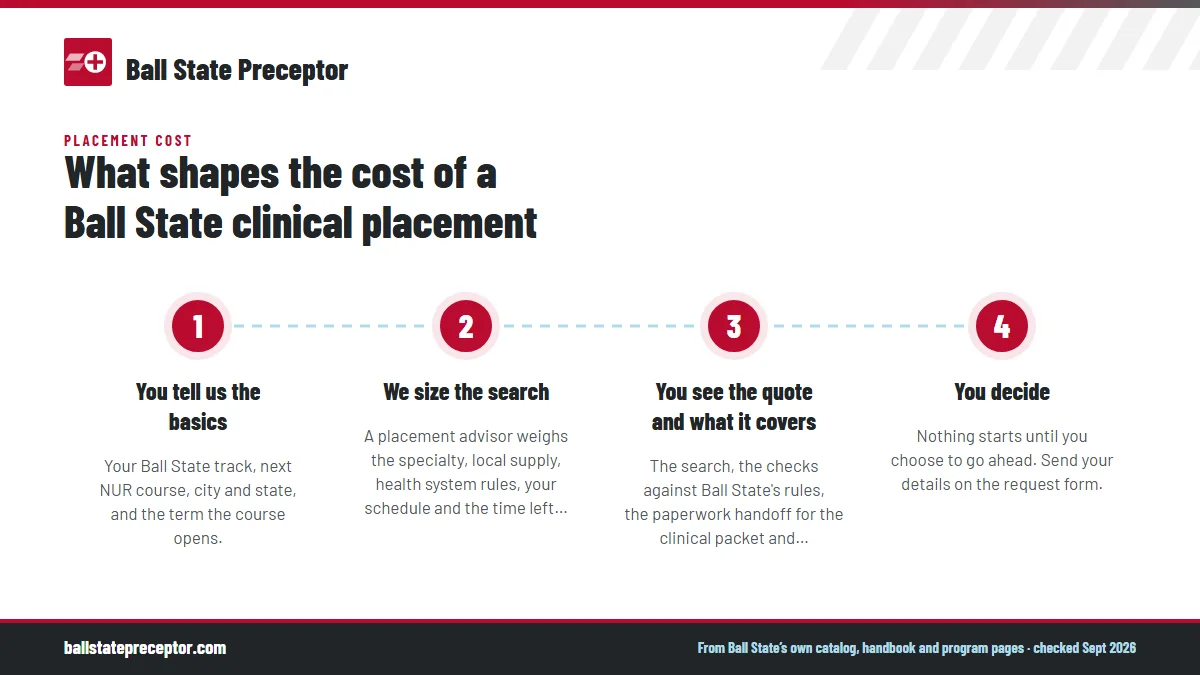 Ball State Preceptor

PLACEMENT COST

What shapes the cost of a Ball State clinical placement

1

You tell us the basics

Your Ball State track, next NUR course, city and state, and the term the course opens.

2

We size the search

A placement advisor weighs the specialty, local supply, health system rules, your schedule and the time left...

3

You see the quote and what it covers

The search, the checks against Ball State's rules, the paperwork handoff for the clinical packet and...

4

You decide

Nothing starts until you choose to go ahead. Send your details on the request form.

ballstatepreceptor.com

From Ball State's own catalog, handbook and program pages - checked Sept 2026